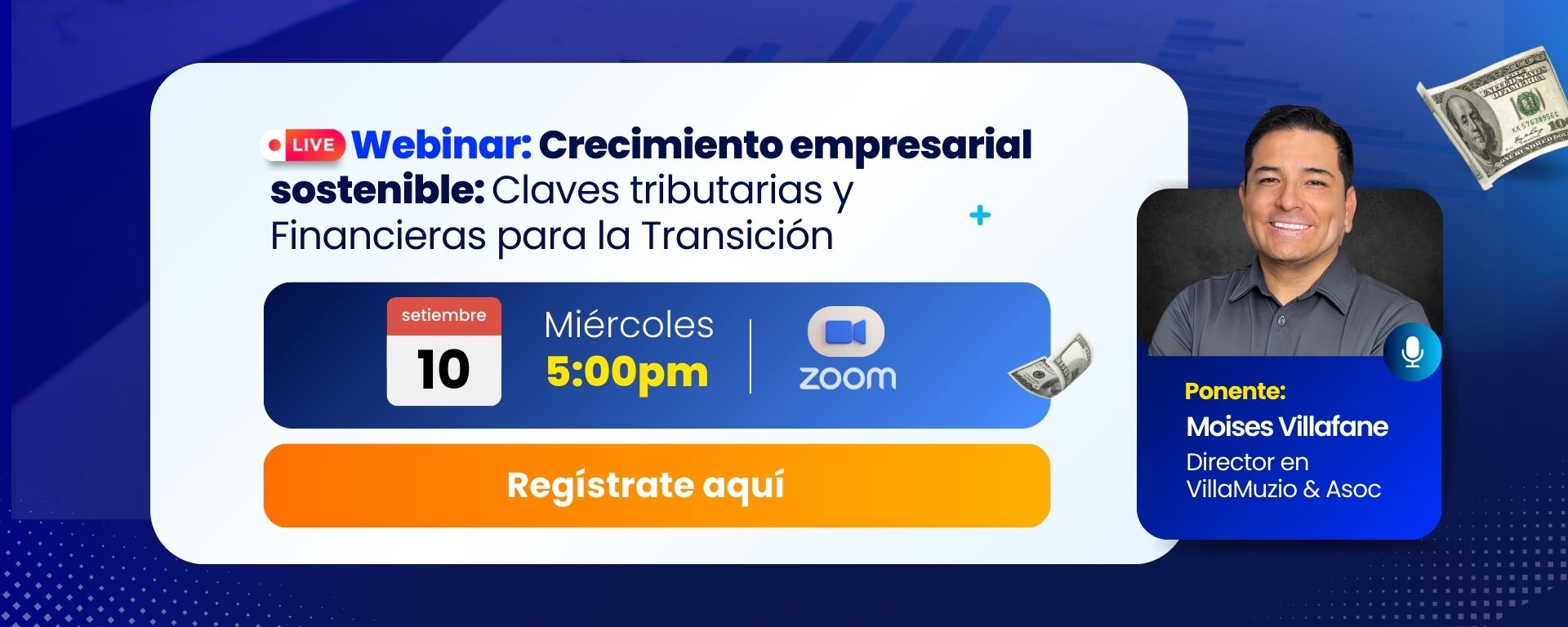 LIVE Webinar: Crecimiento empresarial sostenible: Claves tributarias y Financieras para la Transición

setiembre
10

Miércoles
5:00pm

zoom

Regístrate aquí

Ponente:
Moises Villafane
Director en VillaMuzio & Asoc